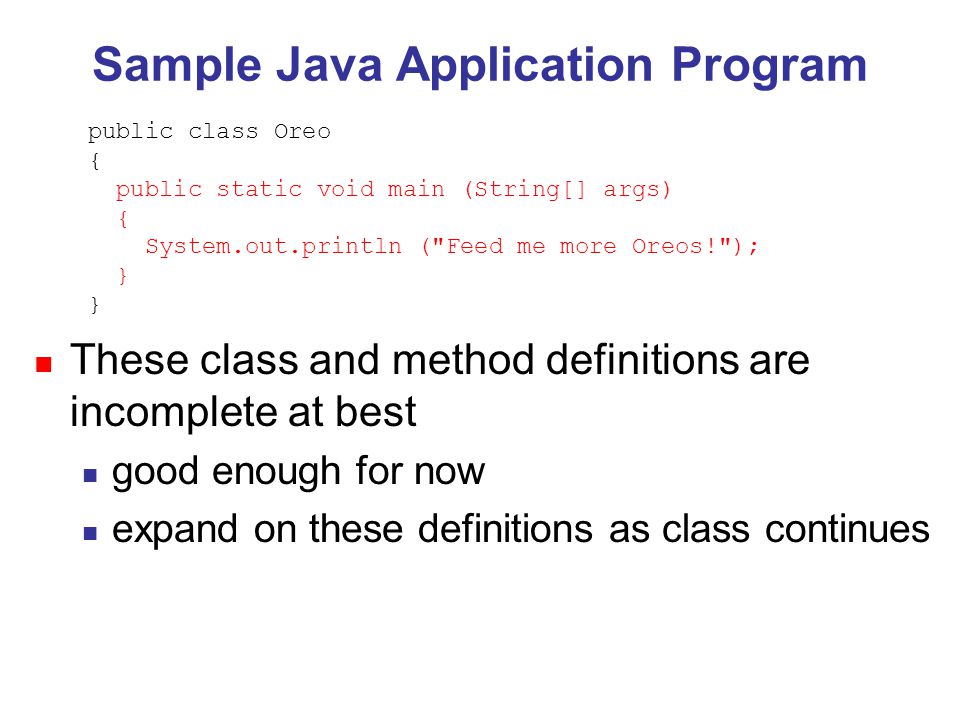 Sample Java Application Program

public class Oreo
{
  public static void main (String[] args)
  {
    System.out.println ("Feed me more Oreos!");
  }
}

These class and method definitions are incomplete at best

good enough for now

expand on these definitions as class continues